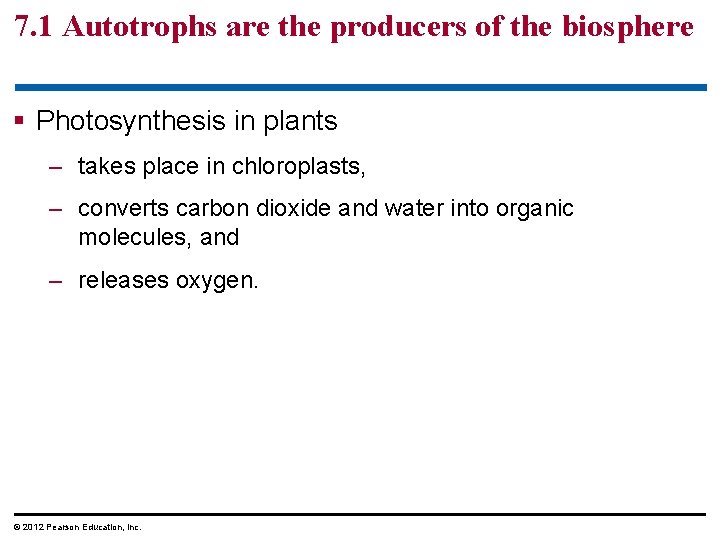 7.1 Autotrophs are the producers of the biosphere

▪ Photosynthesis in plants

– takes place in chloroplasts,

– converts carbon dioxide and water into organic molecules, and

– releases oxygen.

© 2012 Pearson Education, Inc.